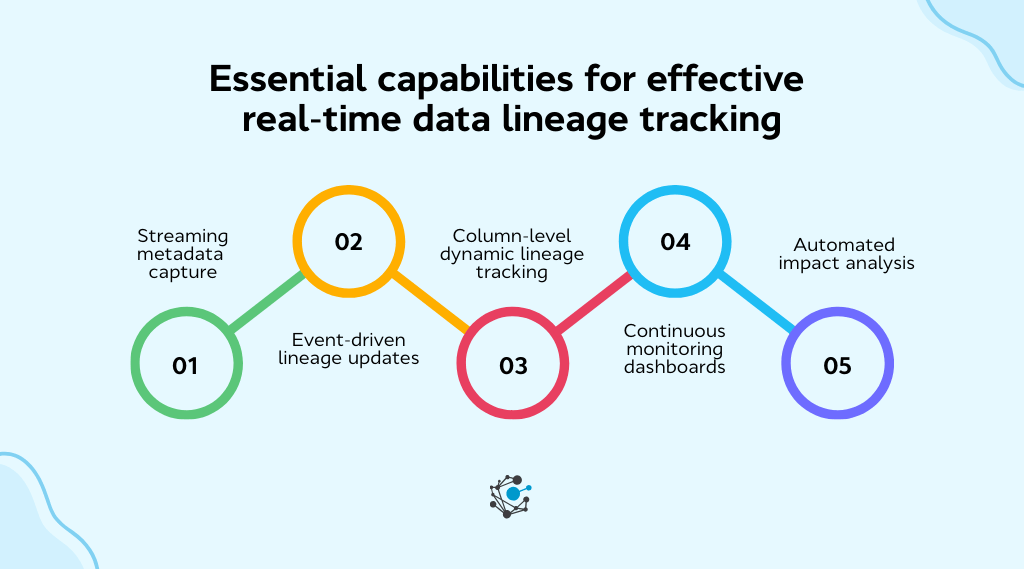 Essential capabilities for effective real-time data lineage tracking

Streaming metadata capture

01

02

Event-driven lineage updates

Column-level dynamic lineage tracking

03

04

Continuous monitoring dashboards

Automated impact analysis

05